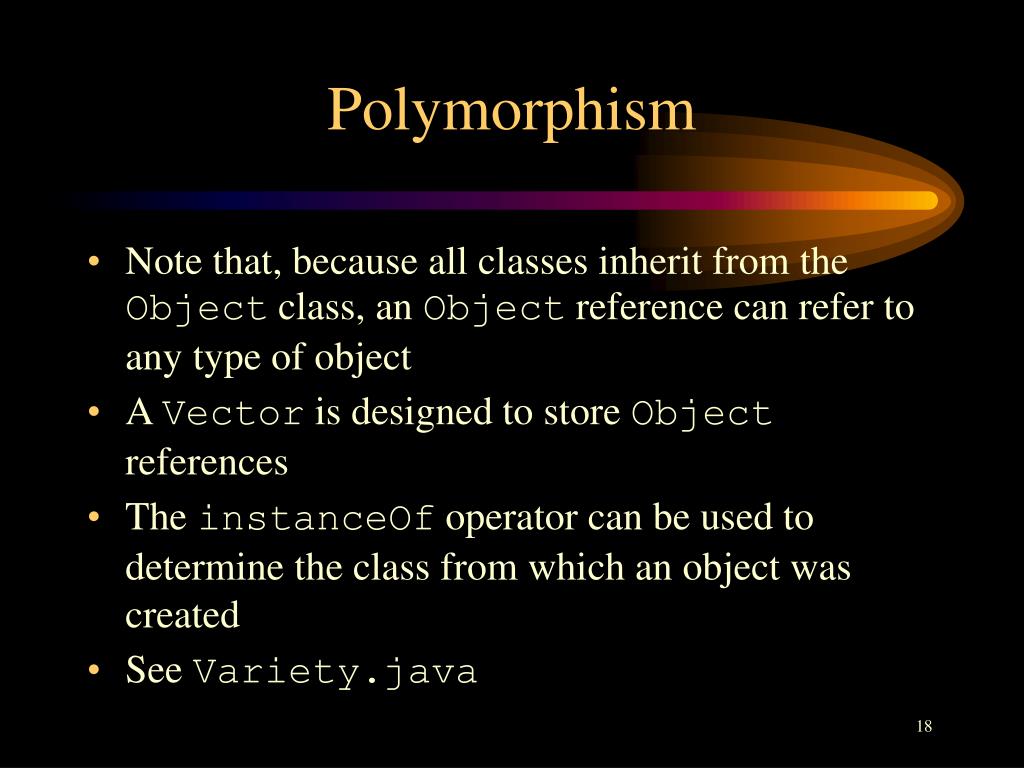 Polymorphism

• Note that, because all classes inherit from the Object class, an Object reference can refer to any type of object

• A Vector is designed to store Object references

• The instanceOf operator can be used to determine the class from which an object was created

• See Variety.java

18